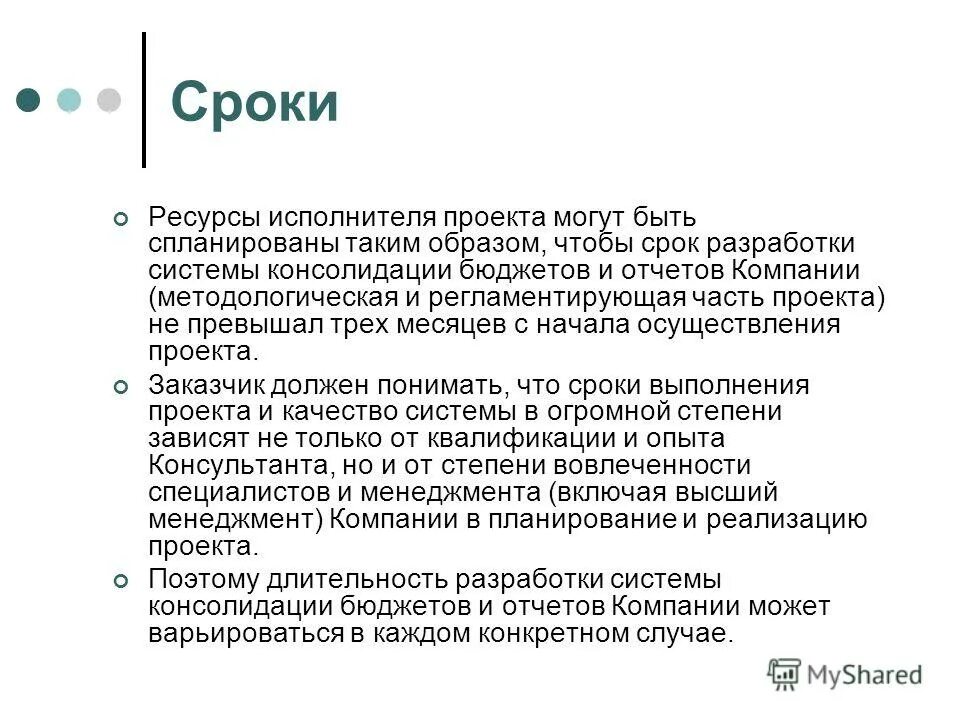 Сроки

Ресурсы исполнителя проекта могут быть спланированы таким образом, чтобы срок разработки системы консолидации бюджетов и отчетов Компании (методологическая и регламентирующая часть проекта) не превышал трех месяцев с начала осуществления проекта.

Заказчик должен понимать, что сроки выполнения проекта и качество системы в огромной степени зависят не только от квалификации и опыта Консультанта, но и от степени вовлеченности специалистов и менеджмента (включая высший менеджмент) Компании в планирование и реализацию проекта.

Поэтому длительность разработки системы консолидации бюджетов и отчетов Компании может варьироваться в каждом конкретном случае.

MyShared